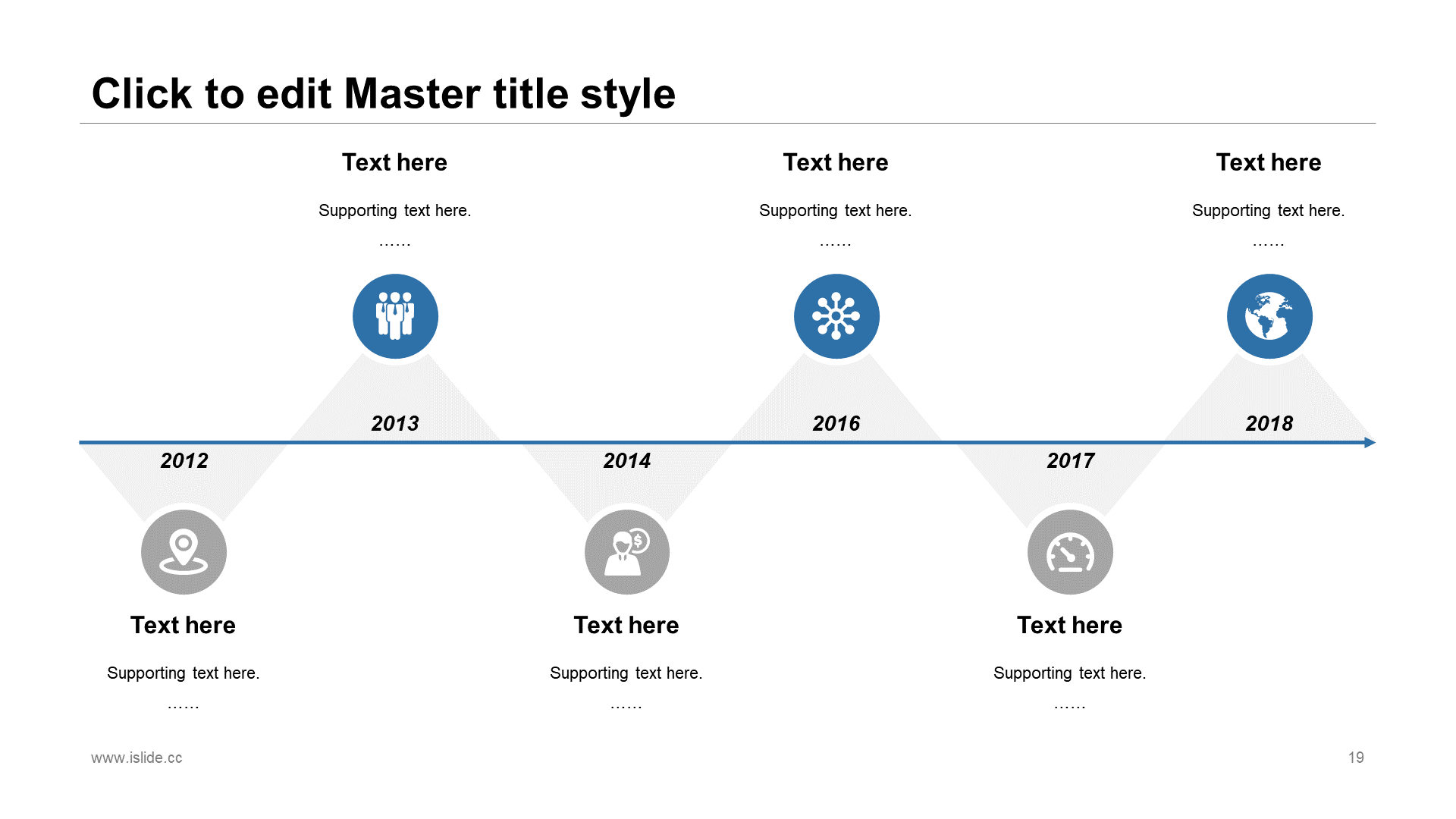 Click to edit Master title style

Text here

Supporting text here.

……

Text here

Supporting text here.

……

Text here

Supporting text here.

……

2013

2016

2018

2012

2014

2017

Text here

Supporting text here.

……

Text here

Supporting text here.

……

Text here

Supporting text here.

……

www.islide.cc

19